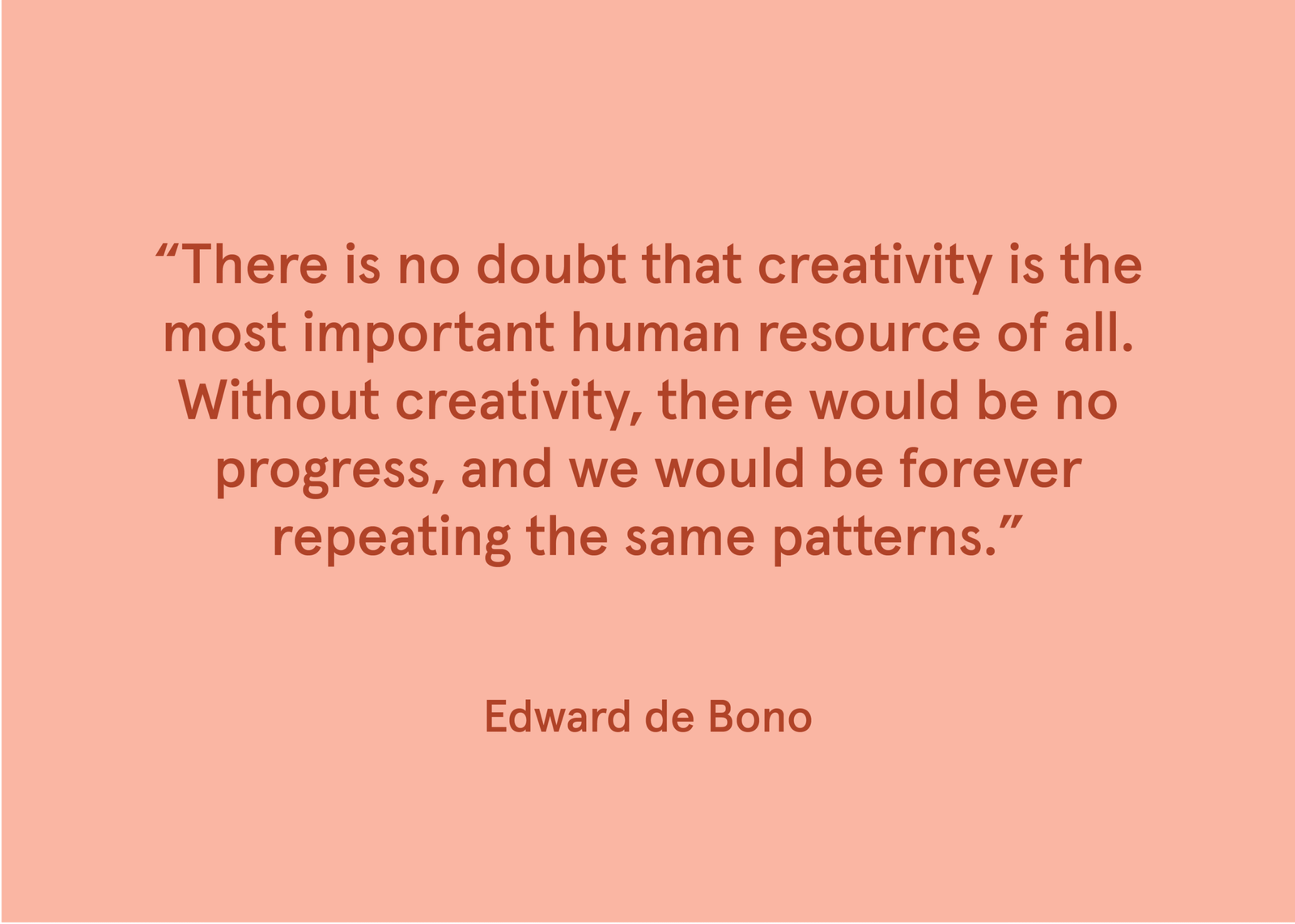 “There is no doubt that creativity is the most important human resource of all. Without creativity, there would be no progress, and we would be forever repeating the same patterns.”

Edward de Bono